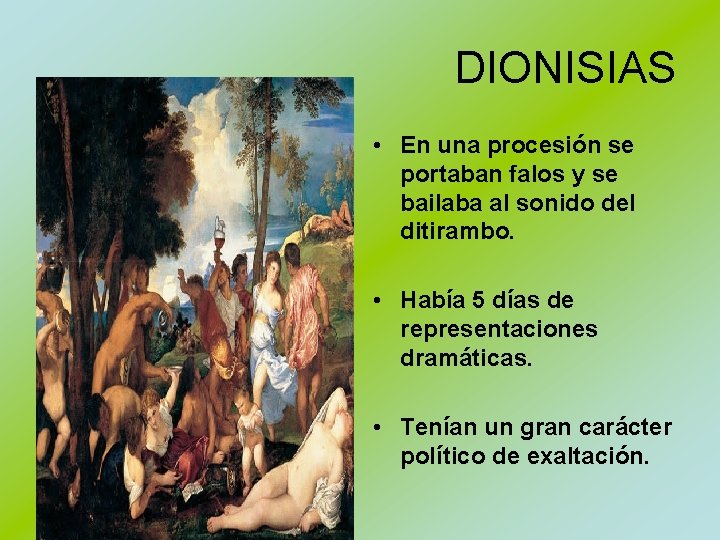 DIONISIAS

• En una procesión se portaban falos y se bailaba al sonido del ditirambo.

• Había 5 días de representaciones dramáticas.

• Tenían un gran carácter político de exaltación.